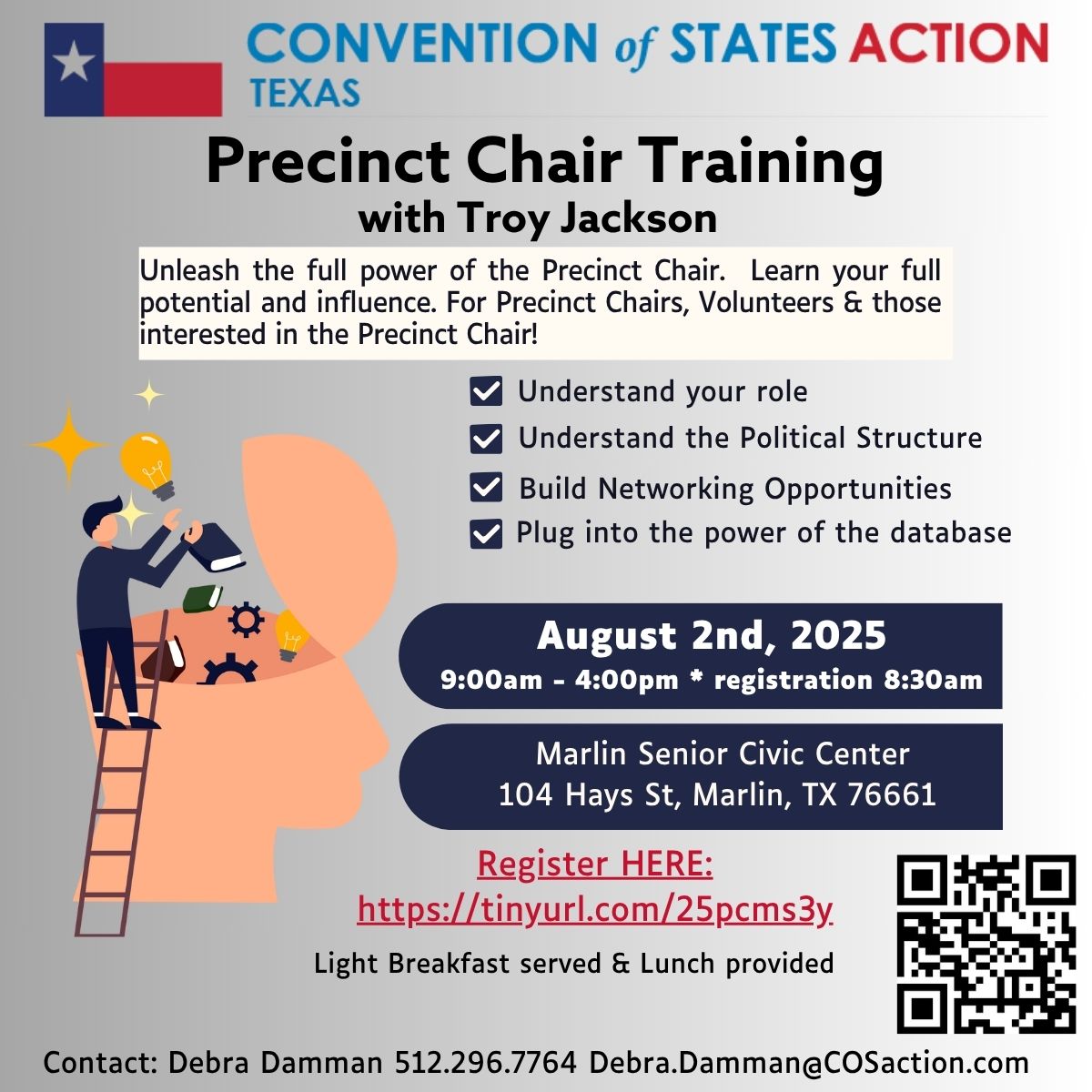 CONVENTION of STATES ACTION
TEXAS

Precinct Chair Training
with Troy Jackson

Unleash the full power of the Precinct Chair. Learn your full potential and influence. For Precinct Chairs, Volunteers & those interested in the Precinct Chair!

Understand your role
Understand the Political Structure
Build Networking Opportunities
Plug into the power of the database

August 2nd, 2025
9:00am - 4:00pm * registration 8:30am

Marlin Senior Civic Center
104 Hays St, Marlin, TX 76661

Register HERE:
https://tinyurl.com/25pcms3y

Light Breakfast served & Lunch provided

Contact: Debra Damman 512.296.7764 Debra.Damman@COSaction.com